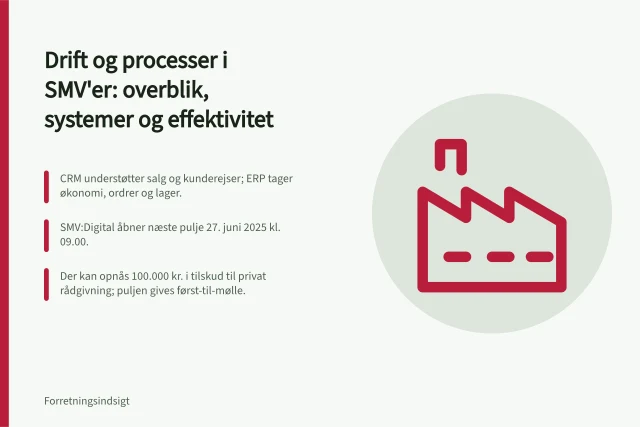 Drift og processer i SMV'er: overblik, systemer og effektivitet

CRM understøtter salg og kunderejser; ERP tager økonomi, ordrer og lager.

SMV:Digital åbner næste pulje 27. juni 2025 kl. 09.00.

Der kan opnås 100.000 kr. i tilskud til privat rådgivning; puljen gives først-til-mølle.

Forretningsindsigt